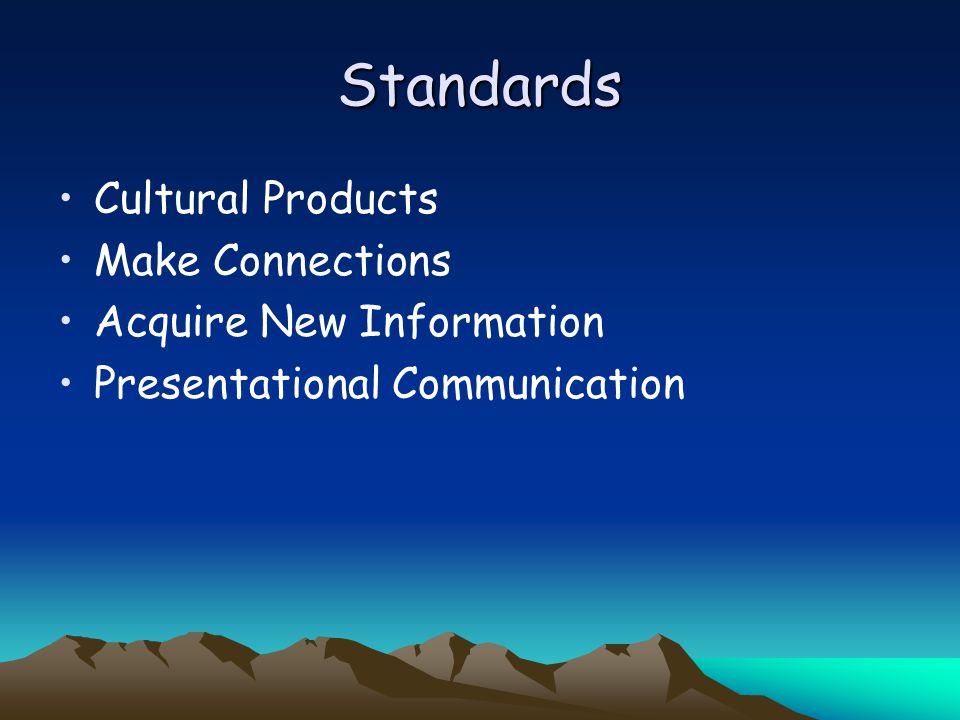 Standards

• Cultural Products
• Make Connections
• Acquire New Information
• Presentational Communication